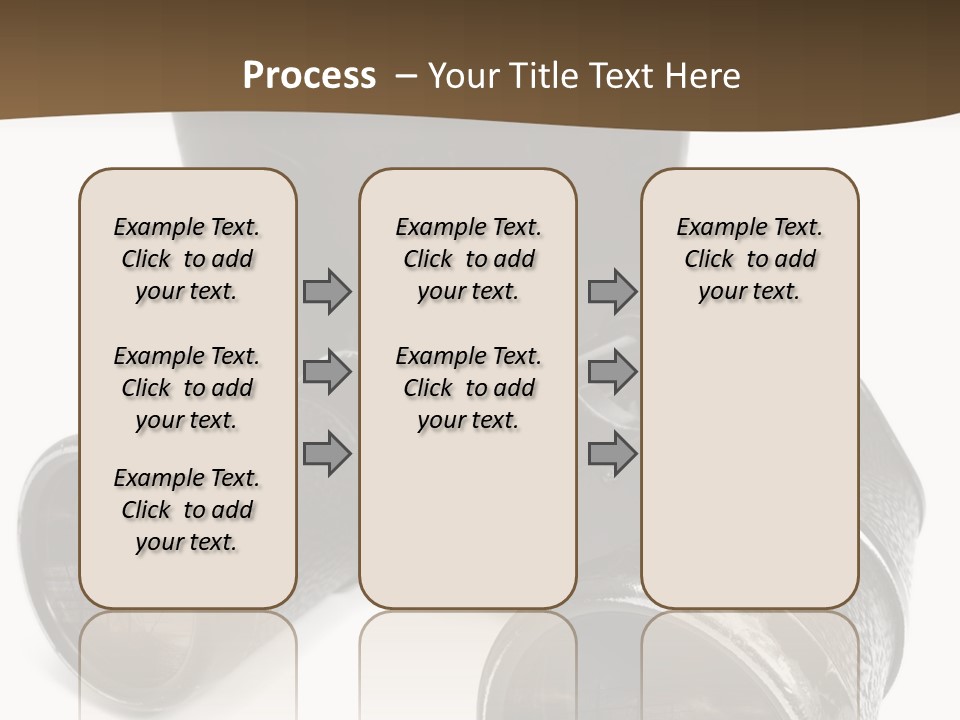 Process – Your Title Text Here

Example Text. Click to add your text.

Example Text. Click to add your text.

Example Text. Click to add your text.

Example Text. Click to add your text.

Example Text. Click to add your text.

Example Text. Click to add your text.